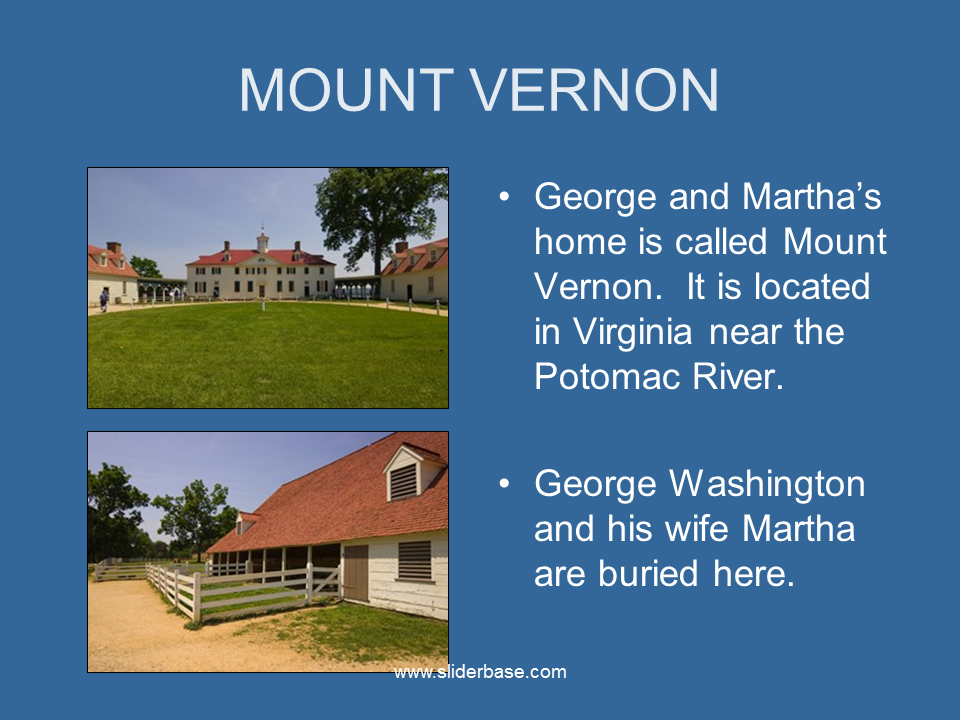 MOUNT VERNON

• George and Martha's home is called Mount Vernon. It is located in Virginia near the Potomac River.

• George Washington and his wife Martha are buried here.

www.sliderbase.com